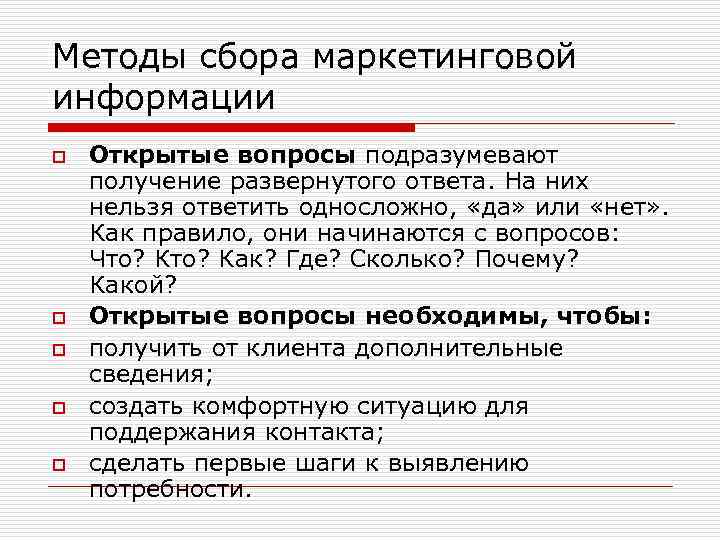 Методы сбора маркетинговой информации

Открытые вопросы подразумевают получение развернутого ответа. На них нельзя ответить односложно, «да» или «нет». Как правило, они начинаются с вопросов: Что? Кто? Как? Где? Сколько? Почему? Какой?

Открытые вопросы необходимы, чтобы:

получить от клиента дополнительные сведения;

создать комфортную ситуацию для поддержания контакта;

сделать первые шаги к выявлению потребности.